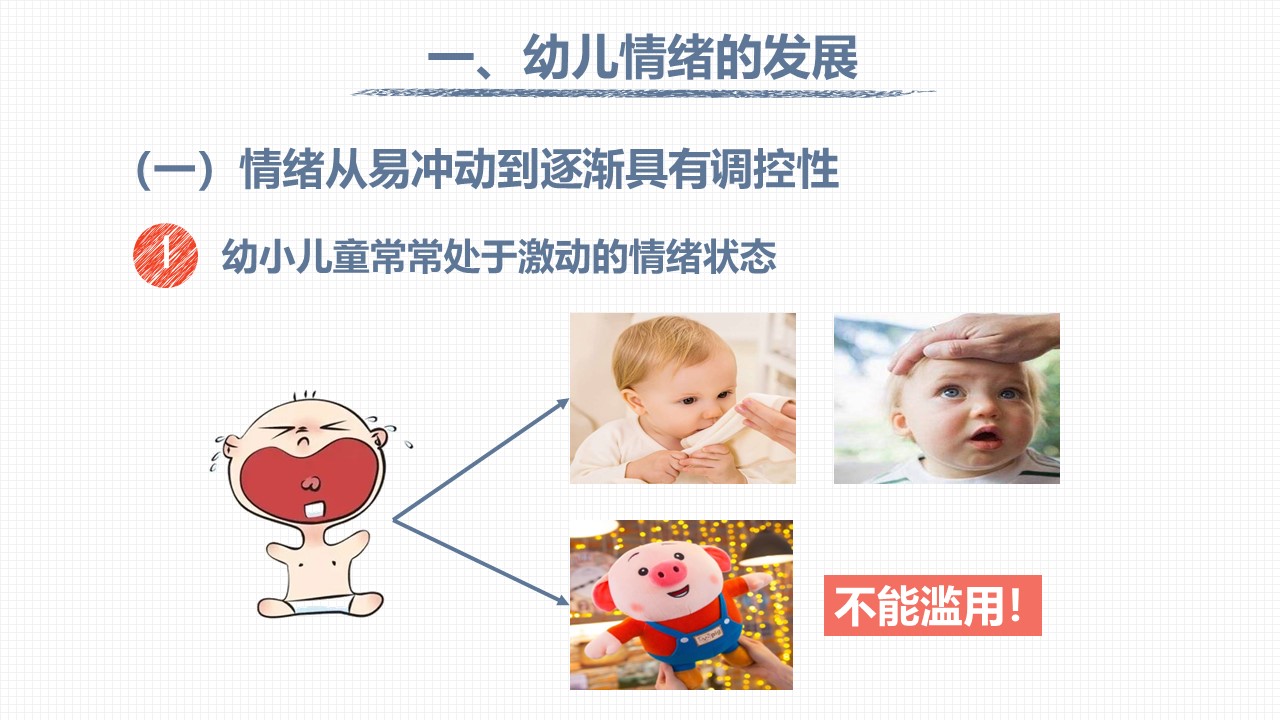 一、幼儿情绪的发展

（一）情绪从易冲动到逐渐具有调控性

1 幼小儿童常常处于激动的情绪状态

不能滥用！